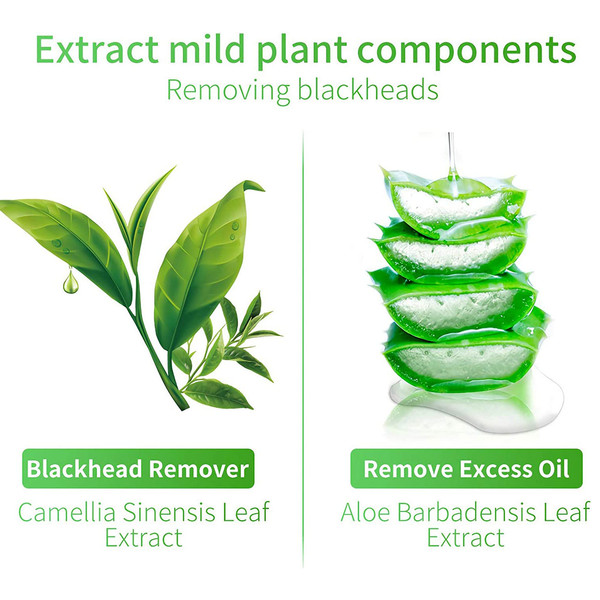 Extract mild plant components
Removing blackheads

Blackhead Remover
Camellia Sinensis Leaf Extract

Remove Excess Oil
Aloe Barbadensis Leaf Extract